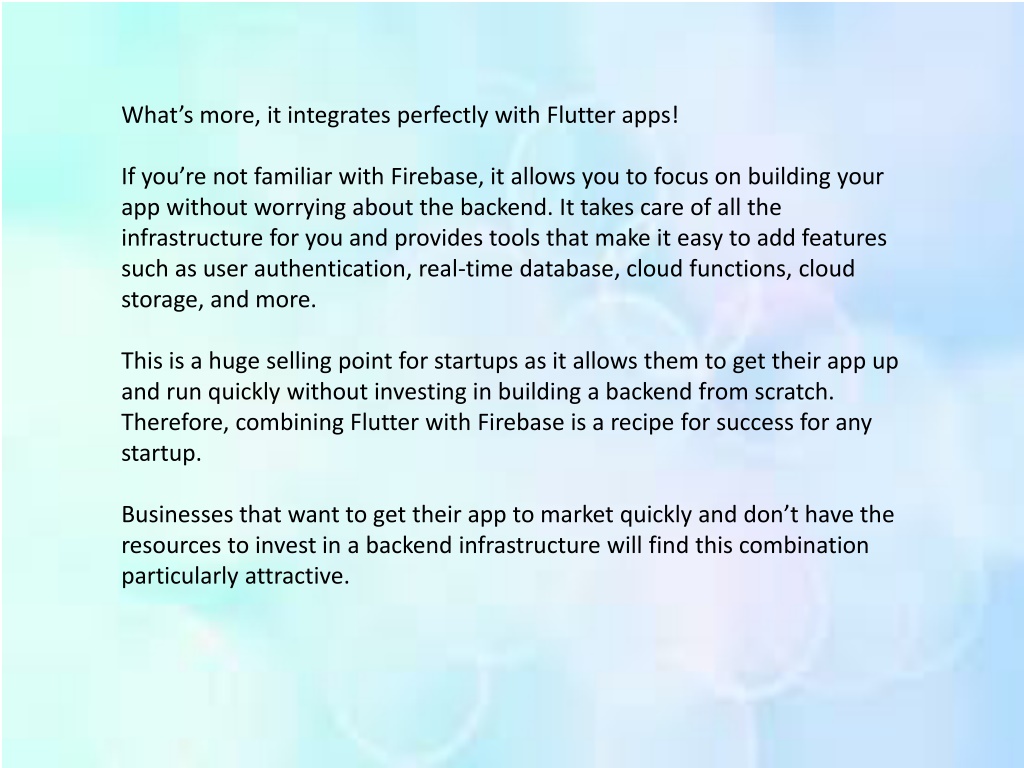 What’s more, it integrates perfectly with Flutter apps!

If you’re not familiar with Firebase, it allows you to focus on building your app without worrying about the backend. It takes care of all the infrastructure for you and provides tools that make it easy to add features such as user authentication, real-time database, cloud functions, cloud storage, and more.

This is a huge selling point for startups as it allows them to get their app up and run quickly without investing in building a backend from scratch. Therefore, combining Flutter with Firebase is a recipe for success for any startup.

Businesses that want to get their app to market quickly and don’t have the resources to invest in a backend infrastructure will find this combination particularly attractive.